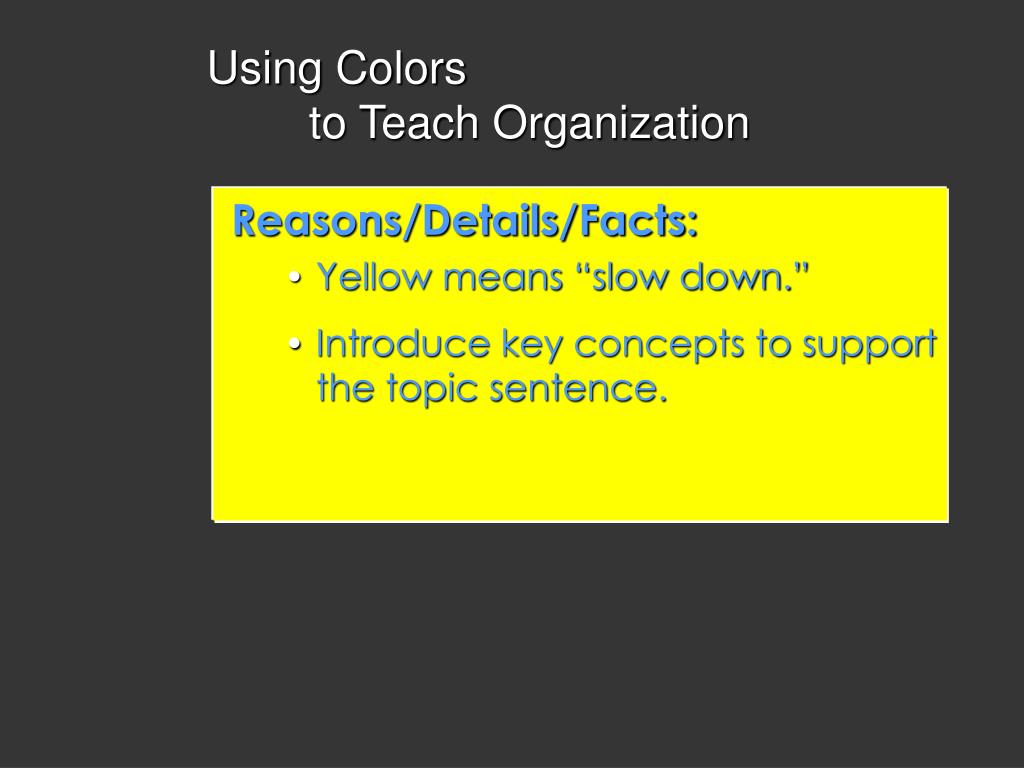 Using Colors
to Teach Organization

Reasons/Details/Facts:

• Yellow means “slow down.”

• Introduce key concepts to support the topic sentence.